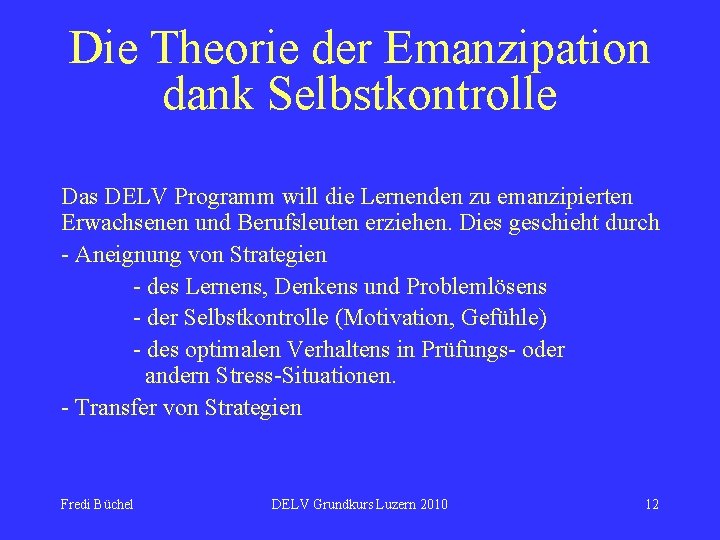 Die Theorie der Emanzipation dank Selbstkontrolle

Das DELV Programm will die Lernenden zu emanzipierten Erwachsenen und Berufsleuten erziehen. Dies geschieht durch

- Aneignung von Strategien

- des Lernens, Denkens und Problemlösens

- der Selbstkontrolle (Motivation, Gefühle)

- des optimalen Verhaltens in Prüfungs- oder andern Stress-Situationen.

- Transfer von Strategien

Fredi Büchel

DELV Grundkurs Luzern 2010

12